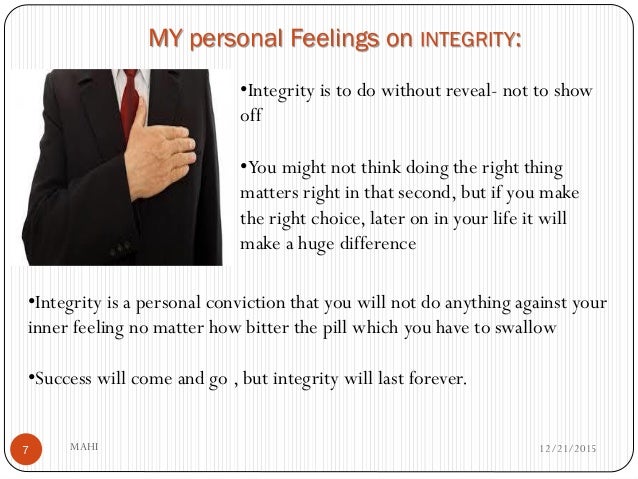 MY personal Feelings on INTEGRITY:

•Integrity is to do without reveal- not to show off

•You might not think doing the right thing matters right in that second, but if you make the right choice, later on in your life it will make a huge difference

•Integrity is a personal conviction that you will not do anything against your inner feeling no matter how bitter the pill which you have to swallow

•Success will come and go , but integrity will last forever.

7

MAHI

12/21/2015